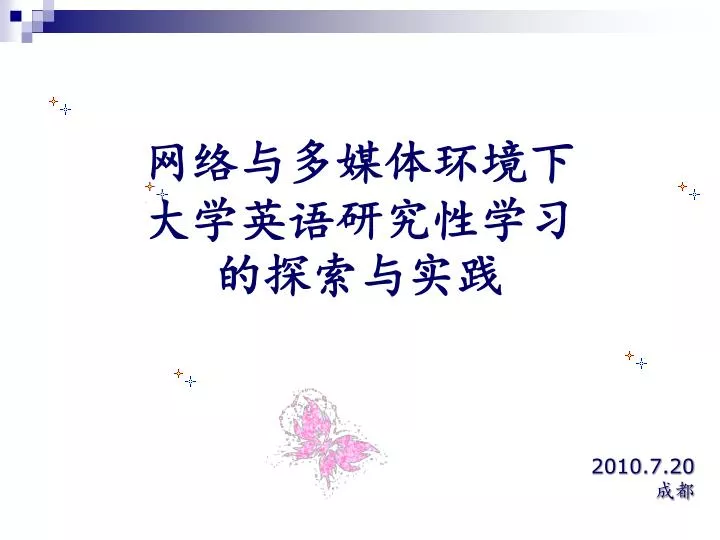 网络与多媒体环境下
大学英语研究性学习
的探索与实践

2010.7.20
成都